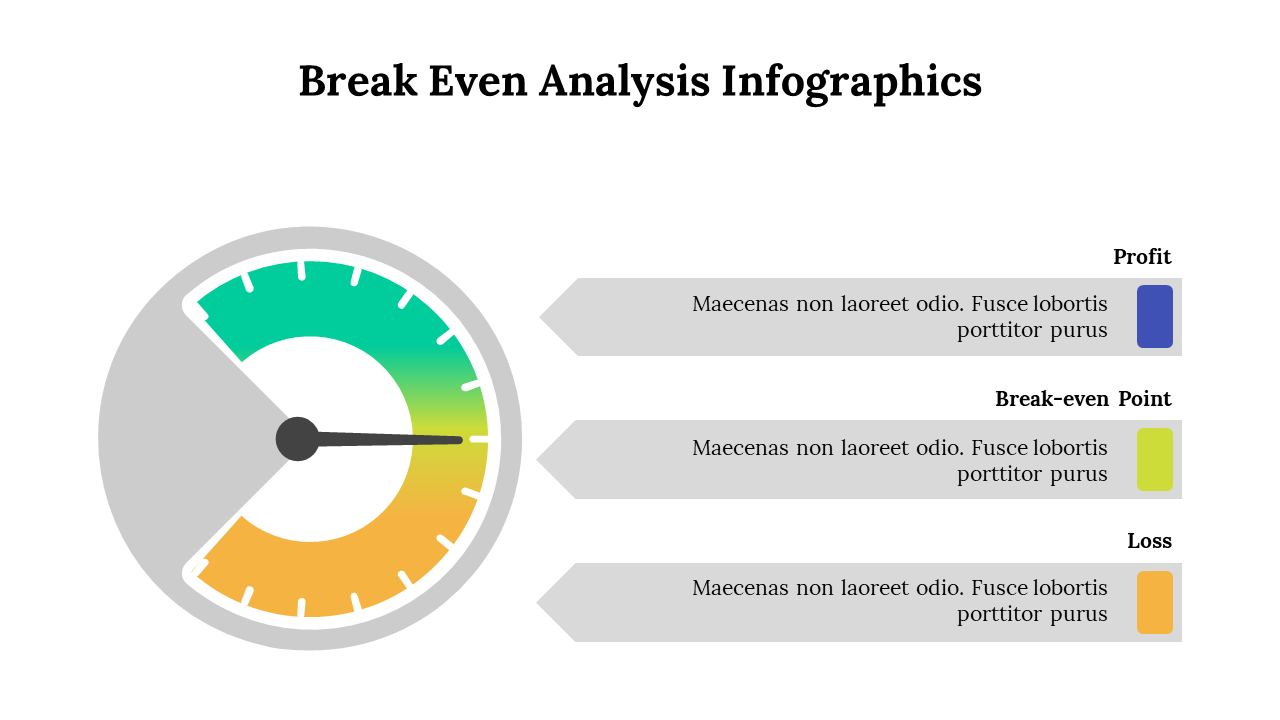 Break Even Analysis Infographics

Profit

Maecenas non laoreet odio. Fusce lobortis porttitor purus

Break-even Point

Maecenas non laoreet odio. Fusce lobortis porttitor purus

Loss

Maecenas non laoreet odio. Fusce lobortis porttitor purus